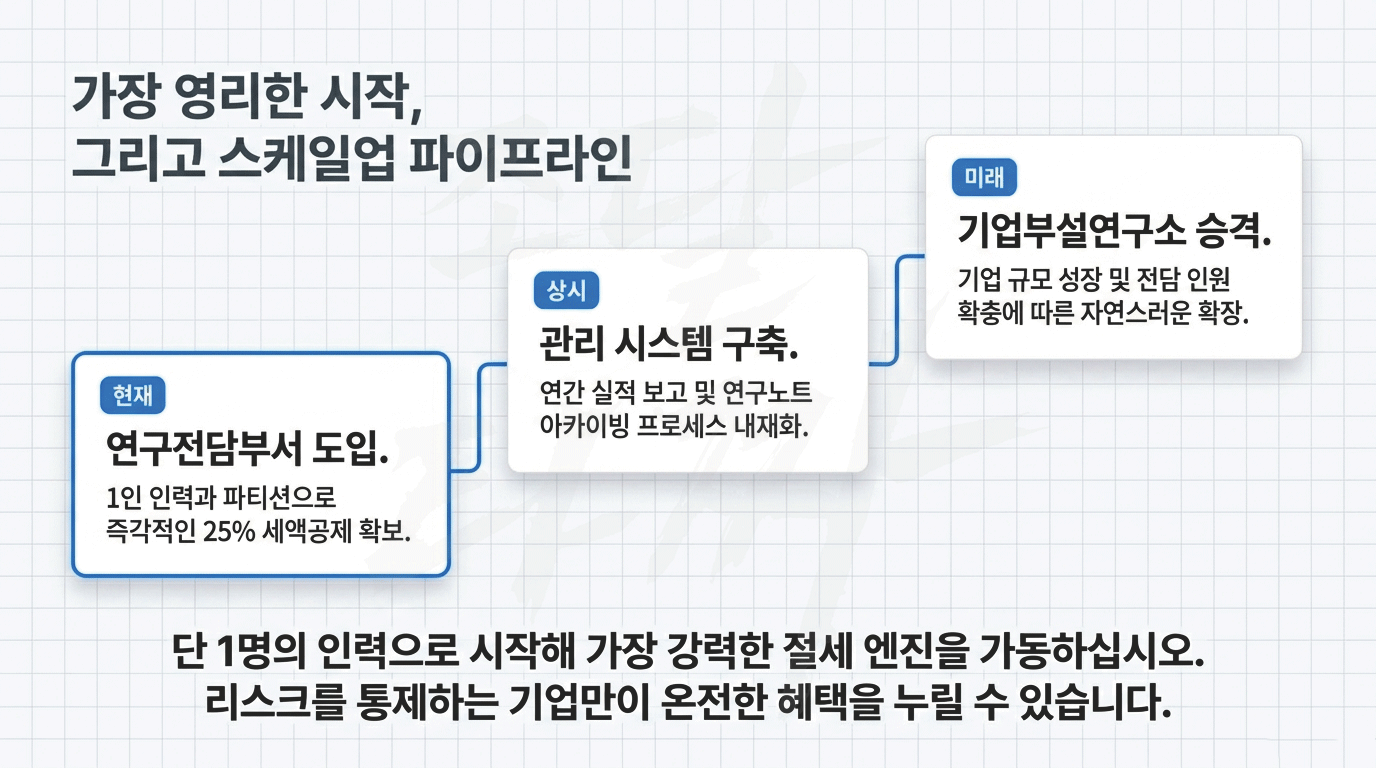 가장 영리한 시작,
그리고 스케일업 파이프라인

현재
연구전담부서 도입.
1인 인력과 파티션으로 즉각적인 25% 세액공제 확보.

상시
관리 시스템 구축.
연간 실적 보고 및 연구노트 아카이빙 프로세스 내재화.

미래
기업부설연구소 승격.
기업 규모 성장 및 전담 인원 확충에 따른 자연스러운 확장.

단 1명의 인력으로 시작해 가장 강력한 절세 엔진을 가동하십시오.
리스크를 통제하는 기업만이 온전한 혜택을 누릴 수 있습니다.